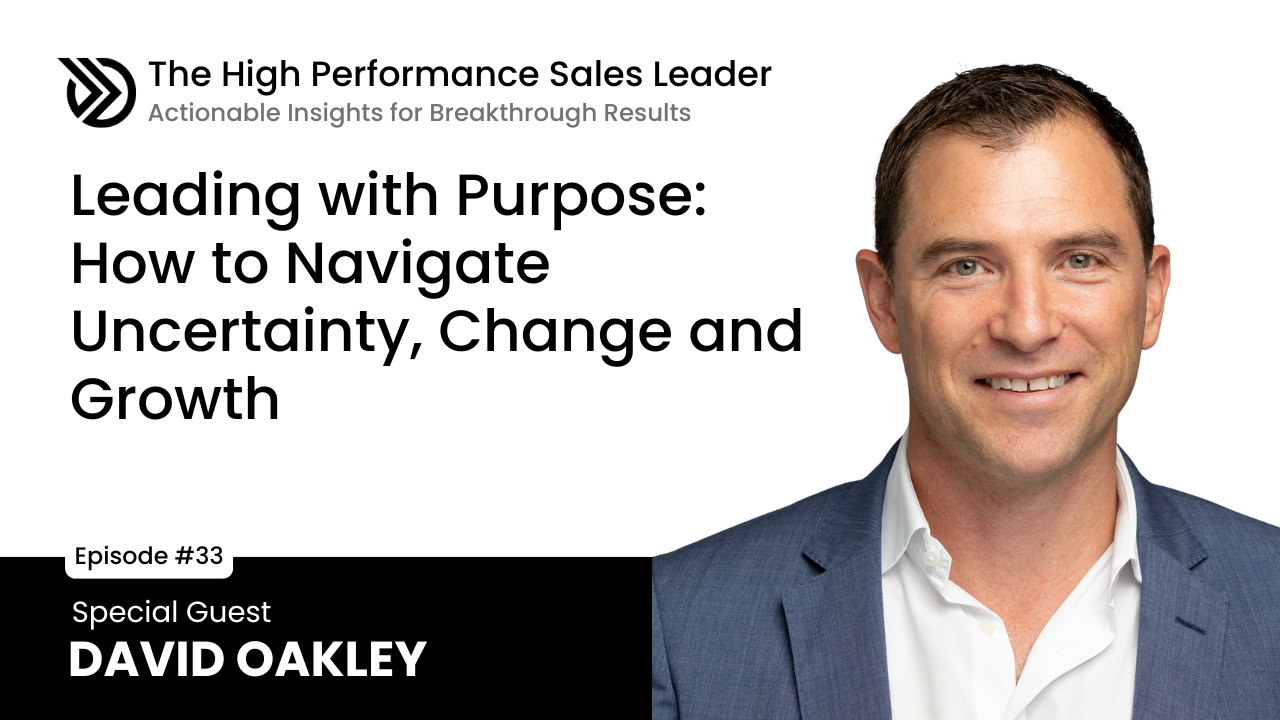 The High Performance Sales Leader
Actionable Insights for Breakthrough Results

Leading with Purpose: How to Navigate Uncertainty, Change and Growth

Episode #33

Special Guest
DAVID OAKLEY